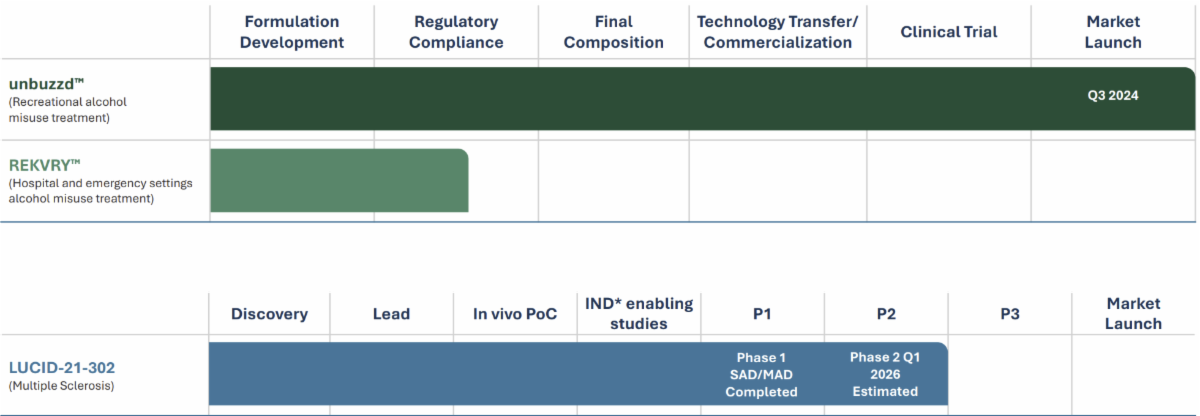 | | Formulation Development | Regulatory Compliance | Final Composition | Technology Transfer/ Commercialization | Clinical Trial | Market Launch |
|---|---|---|---|---|---|---|
| unbuzzd™ (Recreational alcohol misuse treatment) | | | | | | Q3 2024 |
| REKVRY™ (Hospital and emergency settings alcohol misuse treatment) | | | | | | |

| | Discovery | Lead | In vivo PoC | IND* enabling studies | P1 | P2 | P3 | Market Launch |
|---|---|---|---|---|---|---|---|---|
| LUCID-21-302 (Multiple Sclerosis) | | | | | Phase 1 SAD/MAD Completed | Phase 2 Q1 2026 Estimated | | |